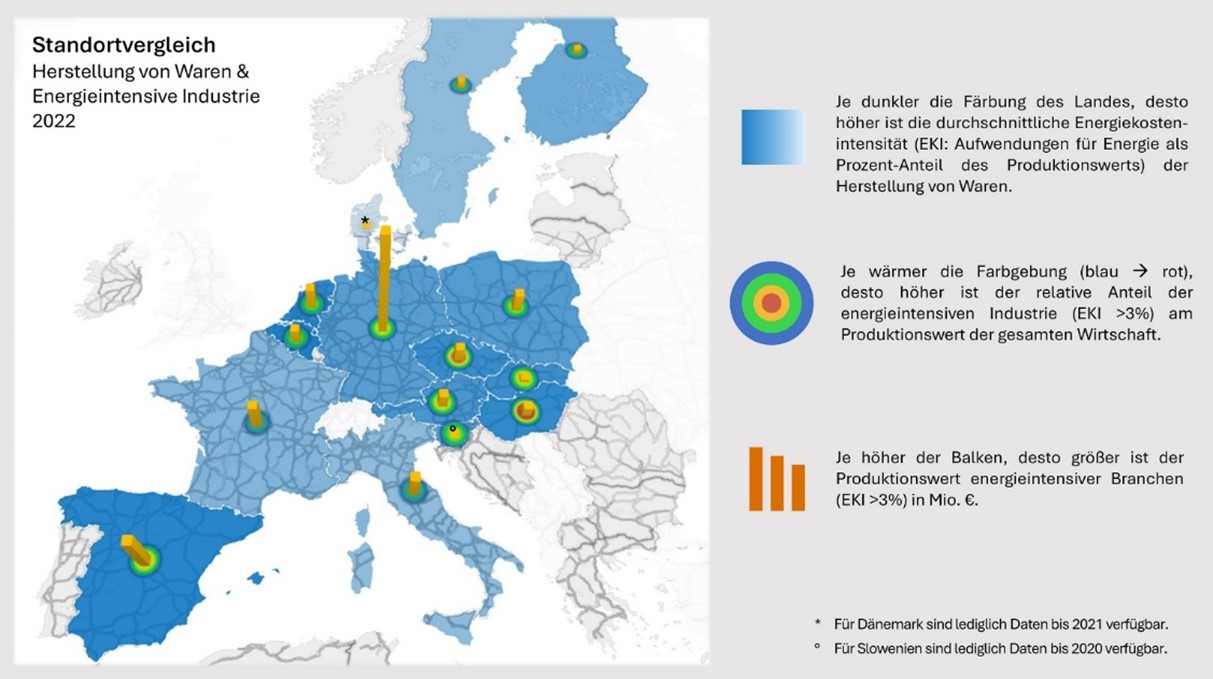 Standortvergleich
Herstellung von Waren & Energieintensive Industrie 2022

*

°

Je dunkler die Färbung des Landes, desto höher ist die durchschnittliche Energiekostenintensität (EKI: Aufwendungen für Energie als Prozent-Anteil des Produktionswerts) der Herstellung von Waren.

Je wärmer die Farbgebung (blau → rot), desto höher ist der relative Anteil der energieintensiven Industrie (EKI >3%) am Produktionswert der gesamten Wirtschaft.

Je höher der Balken, desto größer ist der Produktionswert energieintensiver Branchen (EKI >3%) in Mio. €.

* Für Dänemark sind lediglich Daten bis 2021 verfügbar.

° Für Slowenien sind lediglich Daten bis 2020 verfügbar.